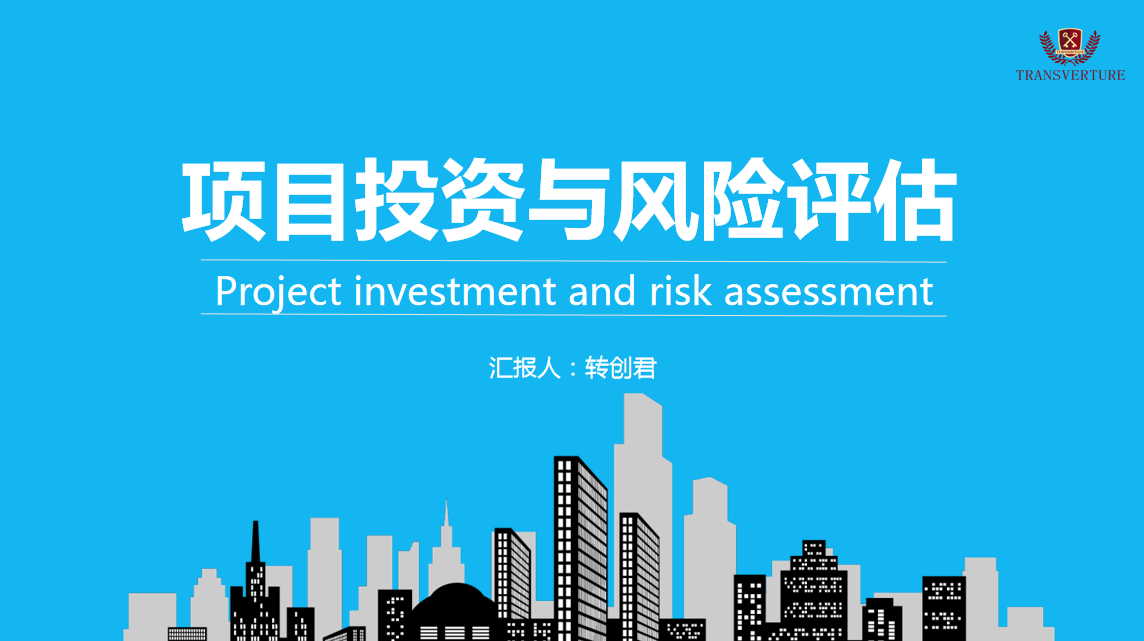 TRANSVERTURE

项目投资与风险评估

Project investment and risk assessment

汇报人：转创君